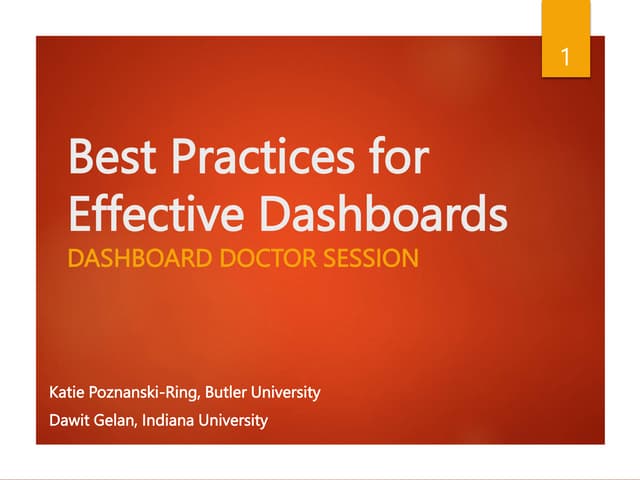 1

Best Practices for Effective Dashboards

DASHBOARD DOCTOR SESSION

Katie Poznanski-Ring, Butler University

Dawit Gelan, Indiana University